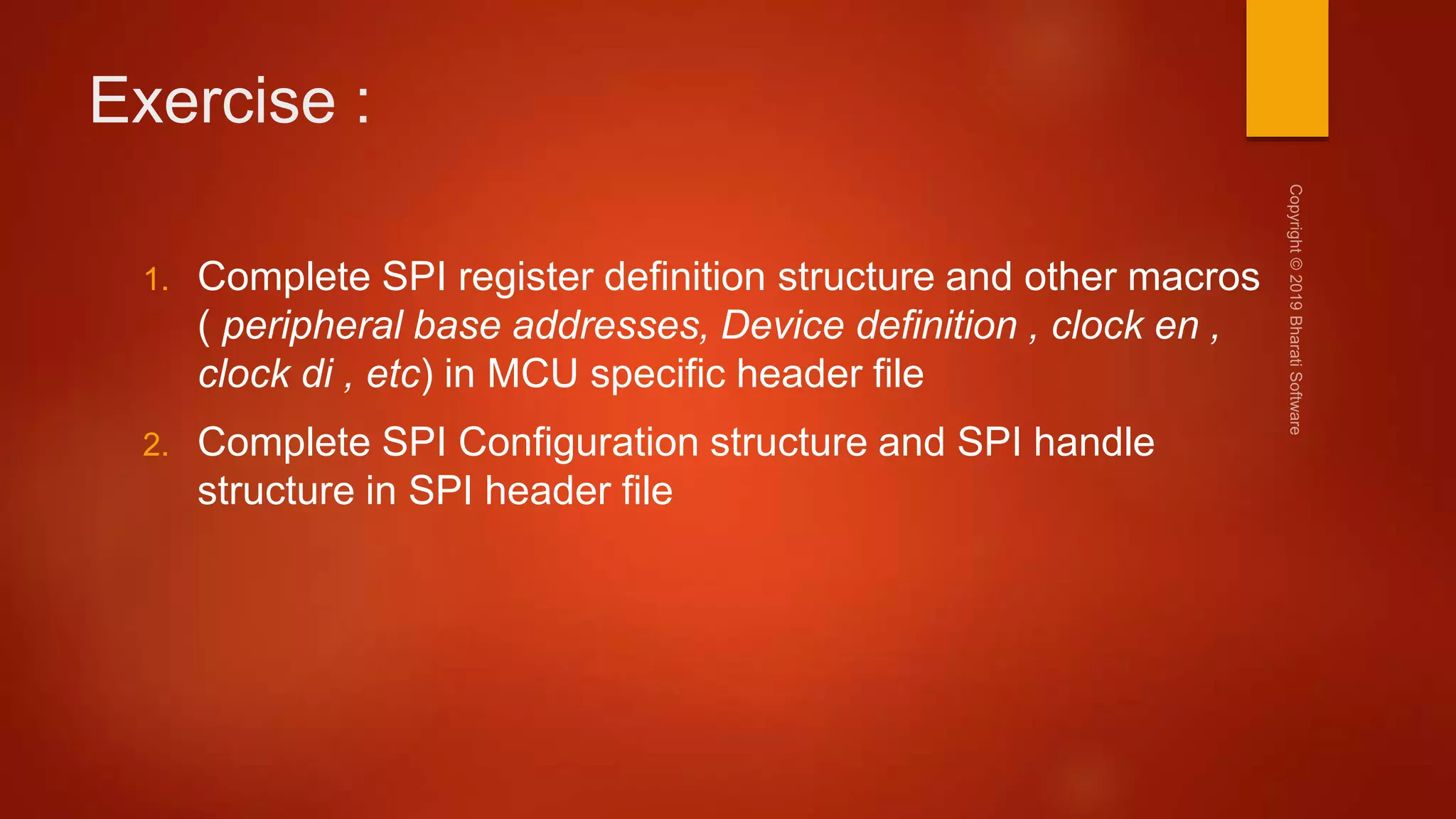 Exercise :

1. Complete SPI register definition structure and other macros ( peripheral base addresses, Device definition , clock en , clock di , etc) in MCU specific header file

2. Complete SPI Configuration structure and SPI handle structure in SPI header file

Copyright © 2019 Bharati Software